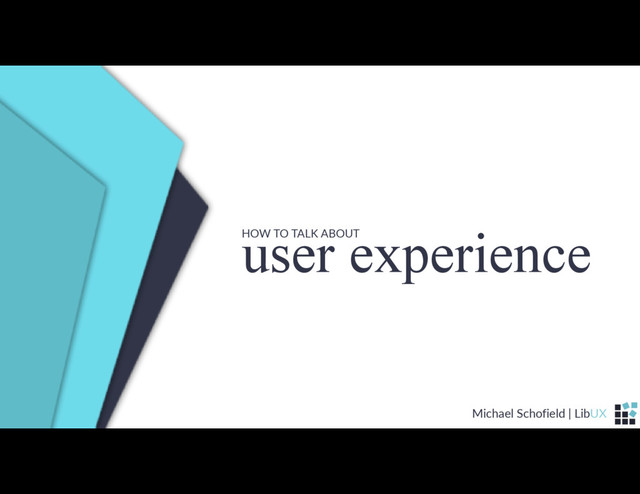 HOW TO TALK ABOUT
user experience

Michael Schofield | LibUX